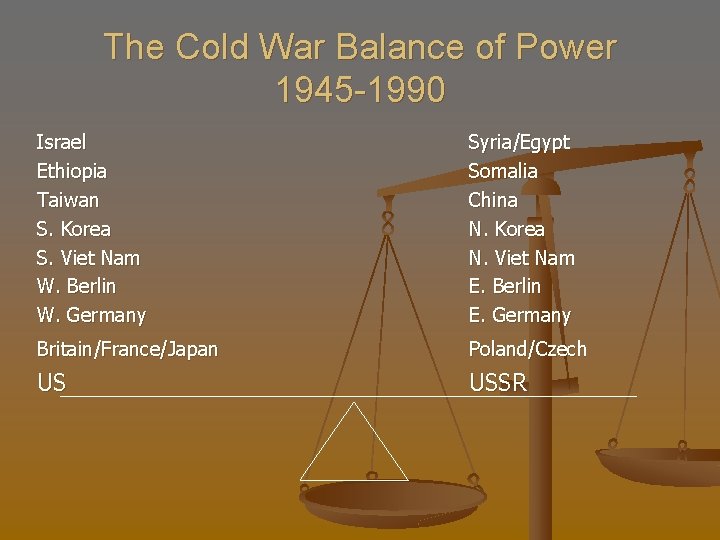 The Cold War Balance of Power
1945-1990

Israel
Ethiopia
Taiwan
S. Korea
S. Viet Nam
W. Berlin
W. Germany
Britain/France/Japan
US

Syria/Egypt
Somalia
China
N. Korea
N. Viet Nam
E. Berlin
E. Germany
Poland/Czech
USSR